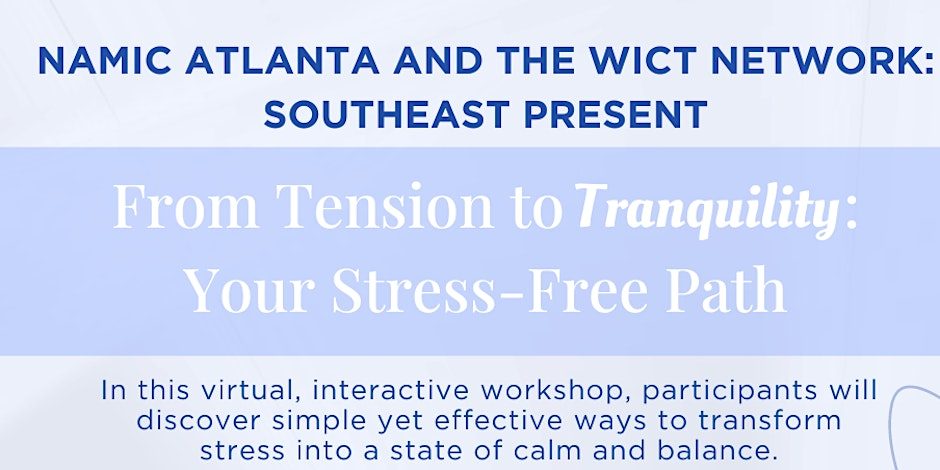 NAMIC ATLANTA AND THE WICT NETWORK: SOUTHEAST PRESENT

From Tension to Tranquility: Your Stress-Free Path

In this virtual, interactive workshop, participants will discover simple yet effective ways to transform stress into a state of calm and balance.